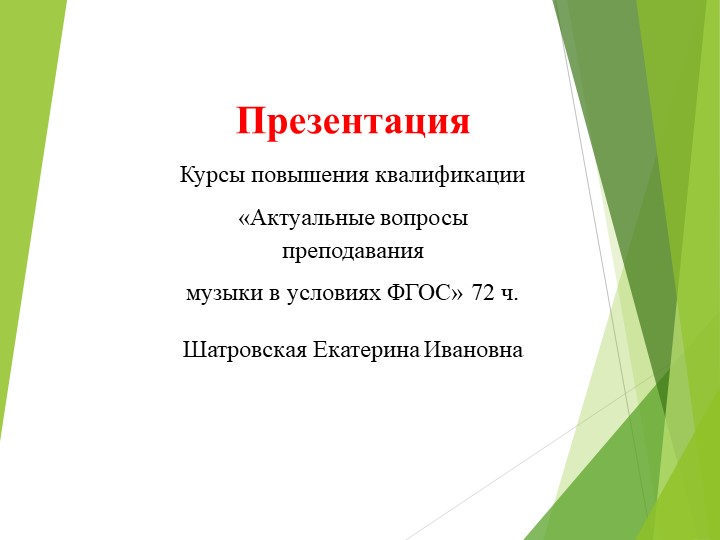 Презентация

Курсы повышения квалификации

«Актуальные вопросы преподавания

музыки в условиях ФГОС» 72 ч.

Шатровская Екатерина Ивановна